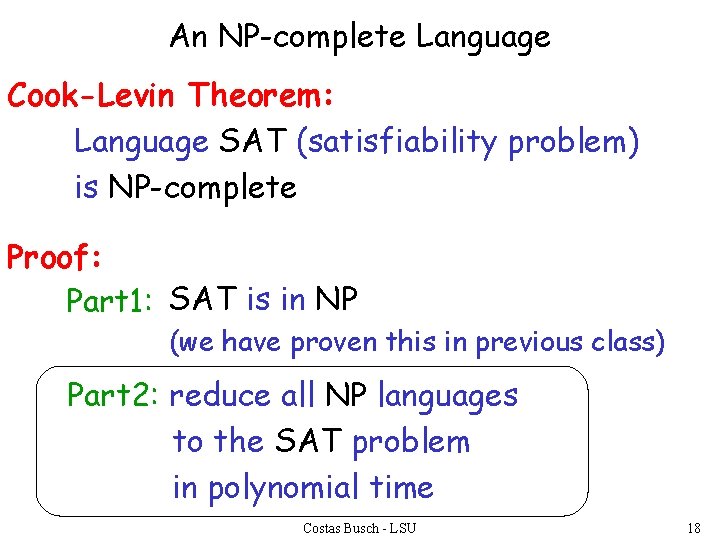 An NP-complete Language

Cook-Levin Theorem:
Language SAT (satisfiability problem) is NP-complete

Proof:
Part1: SAT is in NP
(we have proven this in previous class)

Part2: reduce all NP languages to the SAT problem in polynomial time

Costas Busch - LSU

18